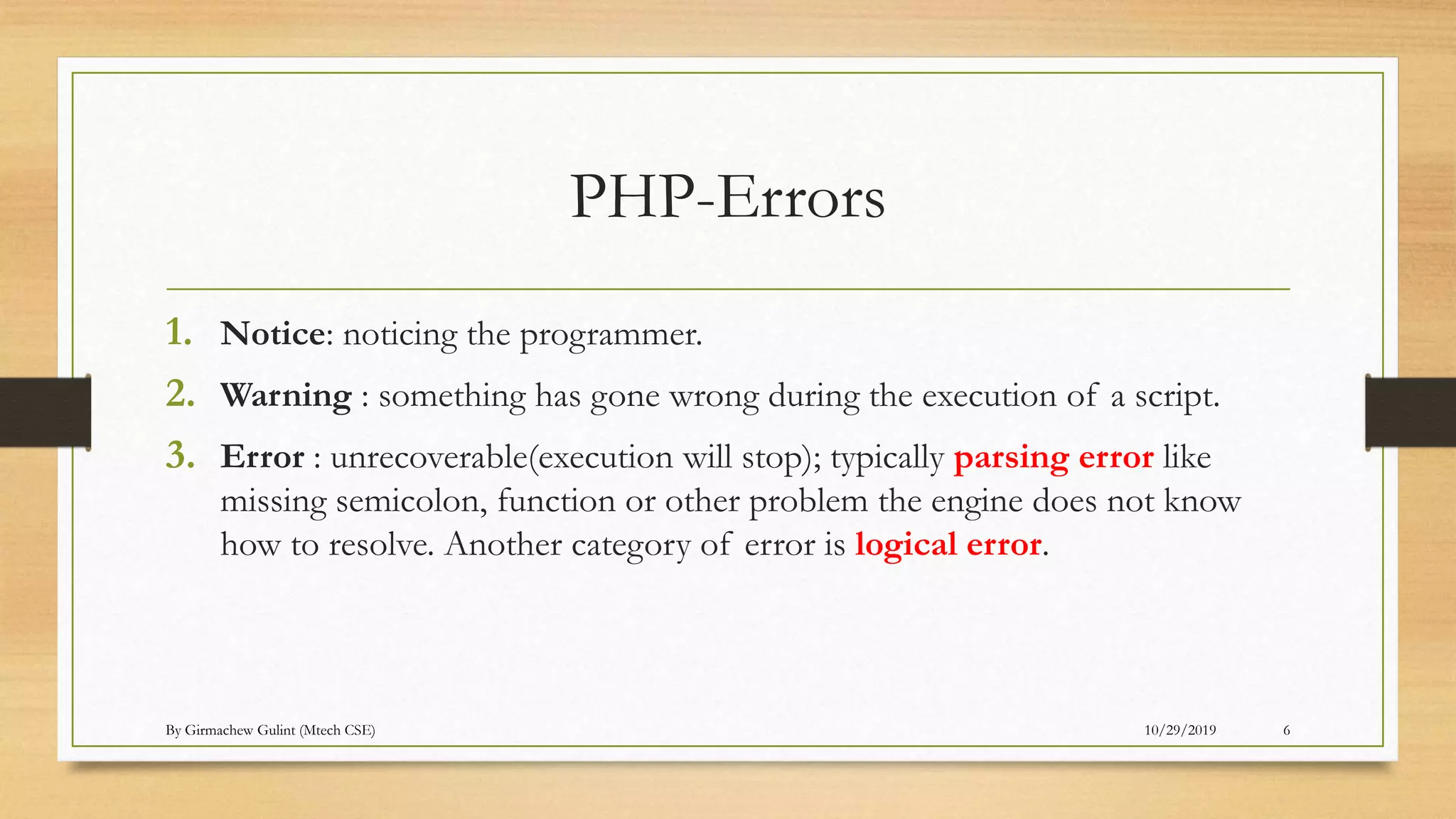 PHP-Errors

1. Notice: noticing the programmer.
2. Warning : something has gone wrong during the execution of a script.
3. Error : unrecoverable(execution will stop); typically parsing error like missing semicolon, function or other problem the engine does not know how to resolve. Another category of error is logical error.

By Girmachew Gulint (Mtech CSE)

10/29/2019

6